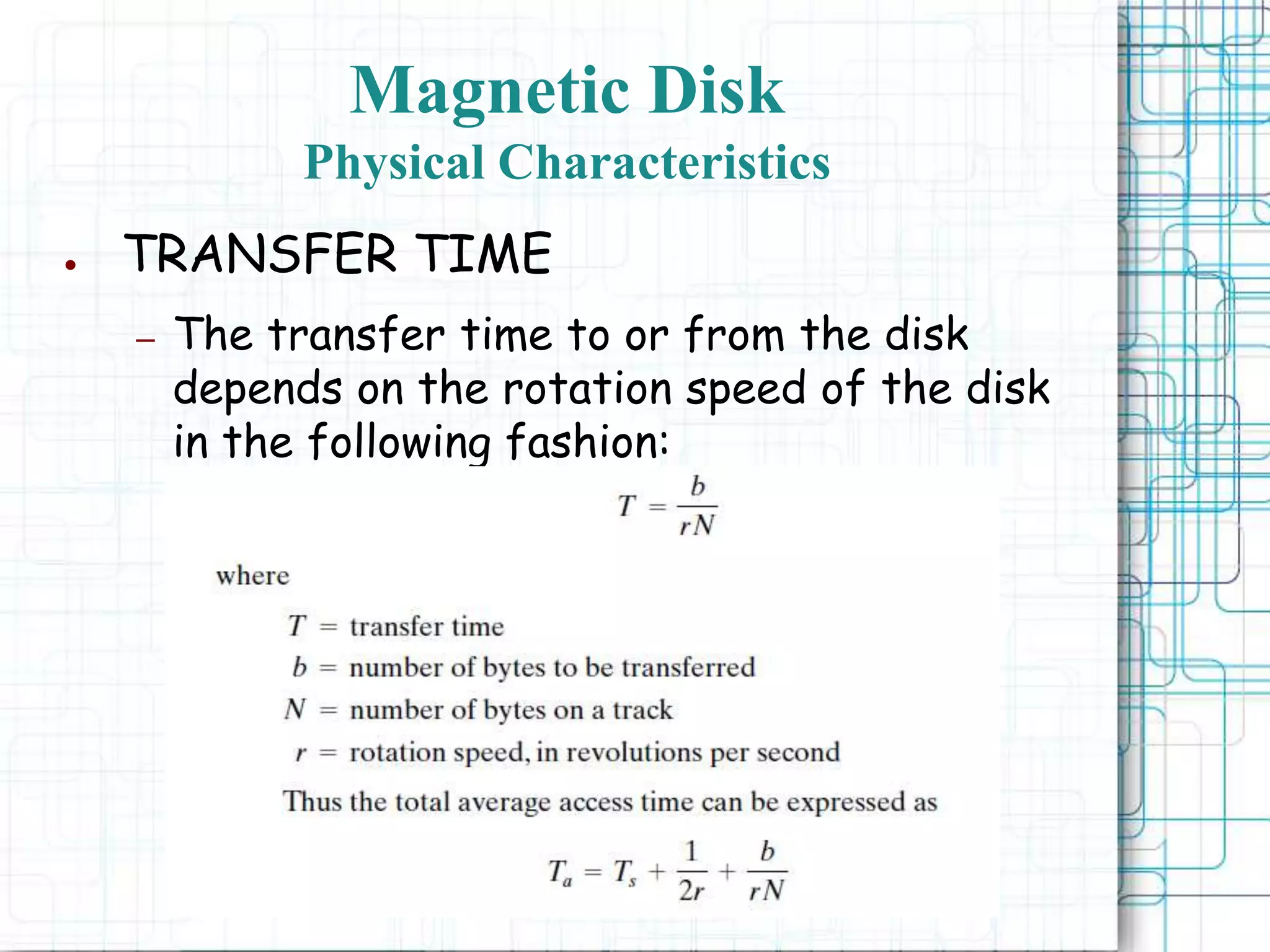 Magnetic Disk
Physical Characteristics

• TRANSFER TIME

– The transfer time to or from the disk depends on the rotation speed of the disk in the following fashion:

$T = \frac{b}{rN}$

where

$T$ = transfer time
$b$ = number of bytes to be transferred
$N$ = number of bytes on a track
$r$ = rotation speed, in revolutions per second

Thus the total average access time can be expressed as

$T_a = T_s + \frac{1}{2r} + \frac{b}{rN}$